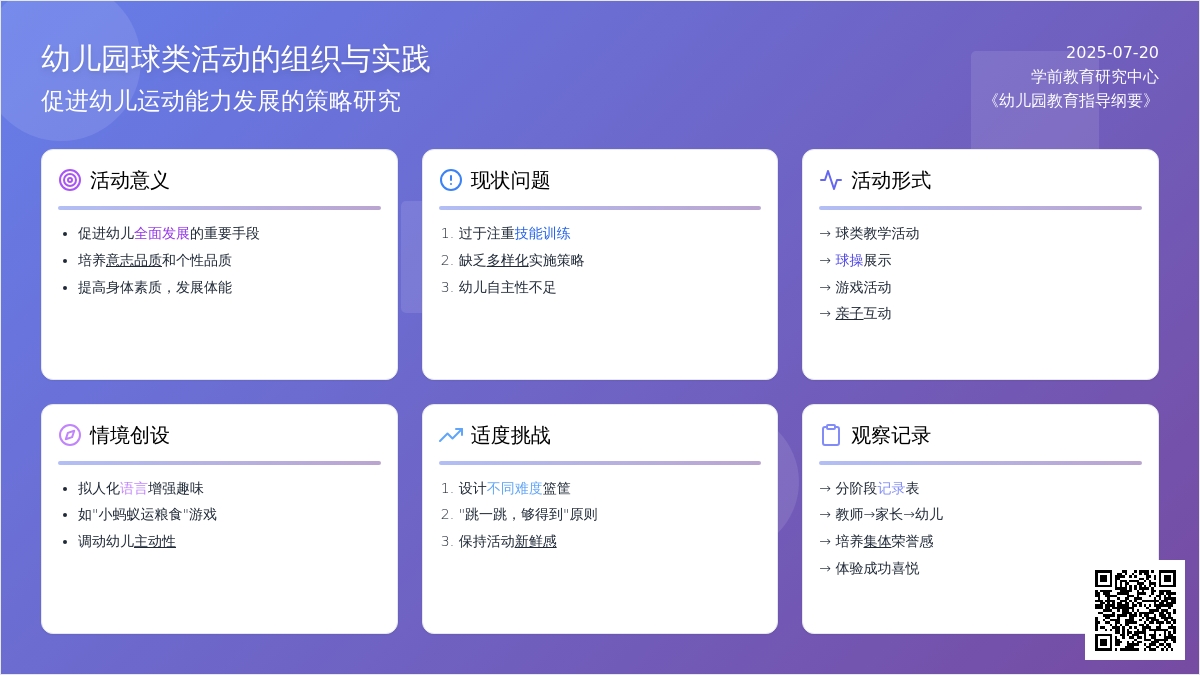 幼儿园球类活动的组织与实践
促进幼儿运动能力发展的策略研究

2025-07-20
学前教育研究中心
《幼儿园教育指导纲要》

活动意义
• 促进幼儿全面发展的重要手段
• 培养意志品质和个性品质
• 提高身体素质，发展体能

现状问题
1. 过于注重技能训练
2. 缺乏多样化实施策略
3. 幼儿自主性不足

活动形式
→ 球类教学活动
→ 球操展示
→ 游戏活动
→ 亲子互动

情境创设
• 拟人化语言增强趣味
• 如"小蚂蚁运粮食"游戏
• 调动幼儿主动性

适度挑战
1. 设计不同难度篮筐
2. "跳一跳，够得到"原则
3. 保持活动新鲜感

观察记录
→ 分阶段记录表
→ 教师→家长→幼儿
→ 培养集体荣誉感
→ 体验成功喜悦